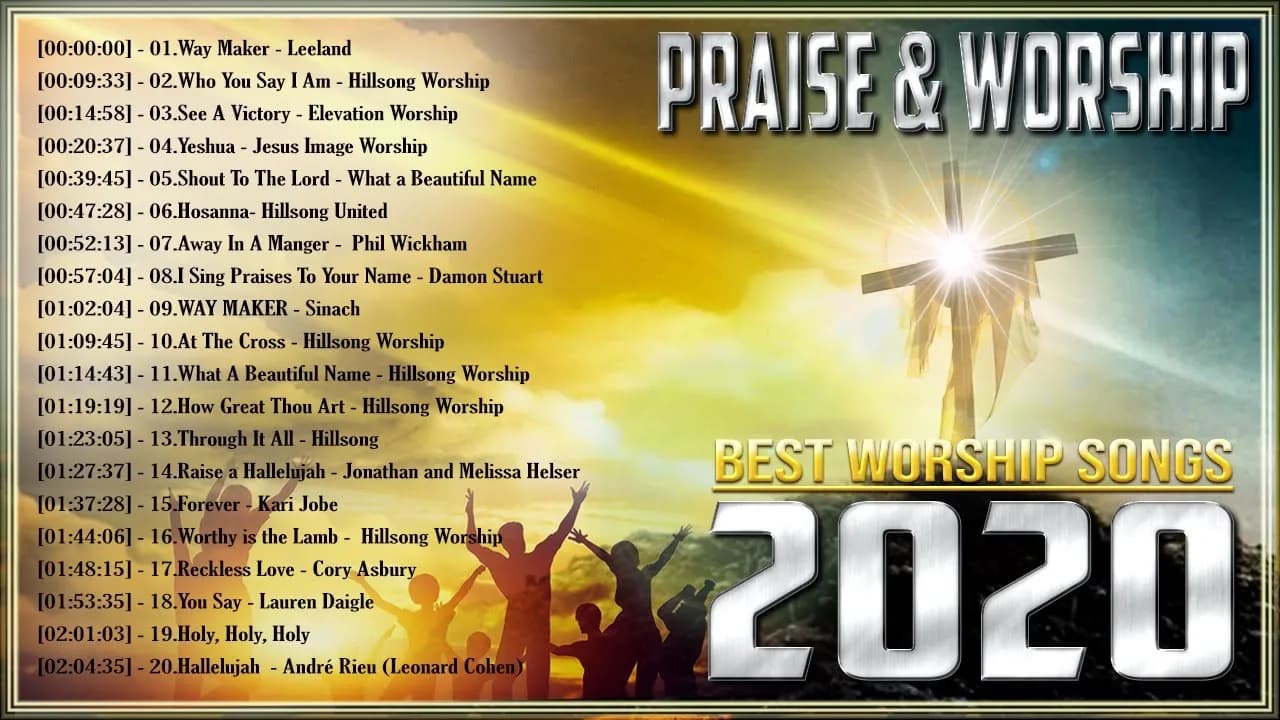 [00:00:00] - 01.Way Maker - Leeland
[00:09:33] - 02.Who You Say I Am - Hillsong Worship
[00:14:58] - 03.See A Victory - Elevation Worship
[00:20:37] - 04.Yeshua - Jesus Image Worship
[00:39:45] - 05.Shout To The Lord - What a Beautiful Name
[00:47:28] - 06.Hosanna- Hillsong United
[00:52:13] - 07.Away In A Manger - Phil Wickham
[00:57:04] - 08.I Sing Praises To Your Name - Damon Stuart
[01:02:04] - 09.WAY MAKER - Sinach
[01:09:45] - 10.At The Cross - Hillsong Worship
[01:14:43] - 11.What A Beautiful Name - Hillsong Worship
[01:19:19] - 12.How Great Thou Art - Hillsong Worship
[01:23:05] - 13.Through It All - Hillsong
[01:27:37] - 14.Raise a Hallelujah - Jonathan and Melissa Helser
[01:37:28] - 15.Forever - Kari Jobe
[01:44:06] - 16.Worthy is the Lamb - Hillsong Worship
[01:48:15] - 17.Reckless Love - Cory Asbury
[01:53:35] - 18.You Say - Lauren Daigle
[02:01:03] - 19.Holy, Holy, Holy
[02:04:35] - 20.Hallelujah - André Rieu (Leonard Cohen)

PRAISE & WORSHIP

BEST WORSHIP SONGS

2020